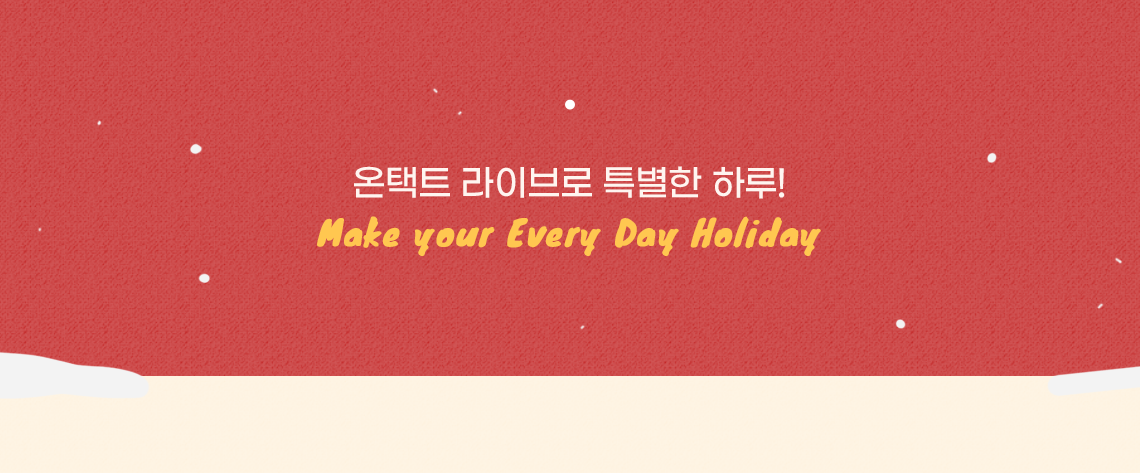 온택트 라이브로 특별한 하루!
Make your Every Day Holiday